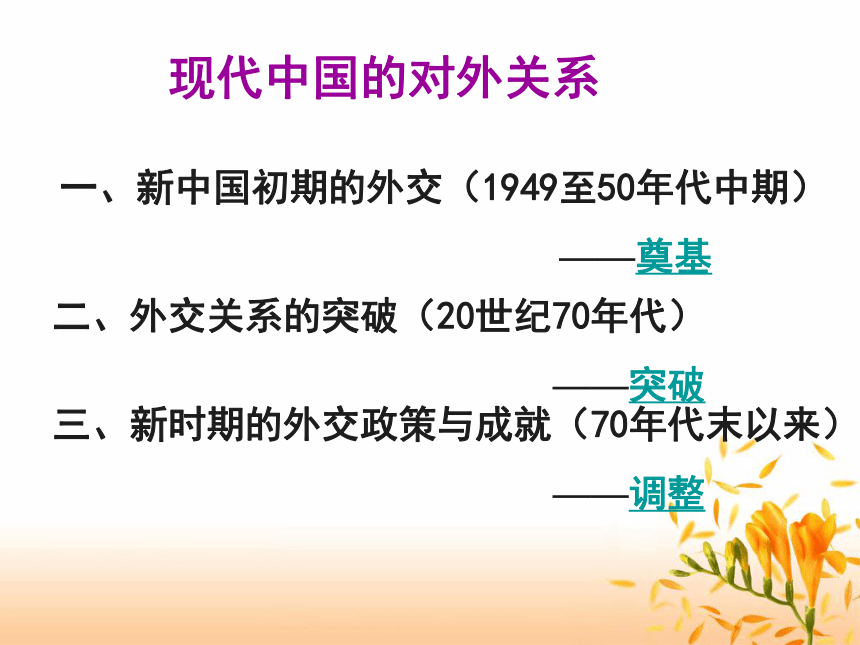 现代中国的对外关系

一、新中国初期的外交（1949至50年代中期）

——奠基

二、外交关系的突破（20世纪70年代）

——突破

三、新时期的外交政策与成就（70年代末以来）

——调整